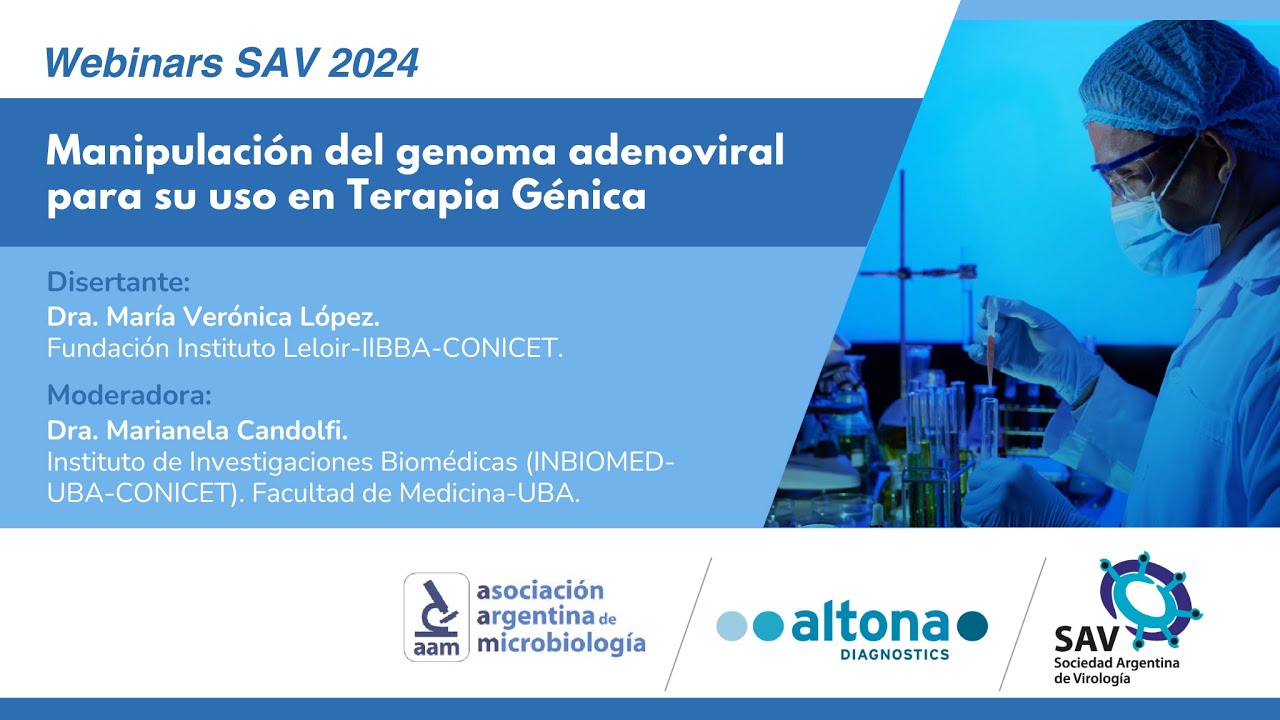 Webinars SAV 2024

Manipulación del genoma adenoviral para su uso en Terapia Génica

Disertante:
Dra. María Verónica López.
Fundación Instituto Leloir-IIBBA-CONICET.

Moderadora:
Dra. Marianela Candolfi.
Instituto de Investigaciones Biomédicas (INBIOMED-UBA-CONICET). Facultad de Medicina-UBA.

aam asociación argentina de microbiología

altona DIAGNOSTICS

SAV Sociedad Argentina de Virología